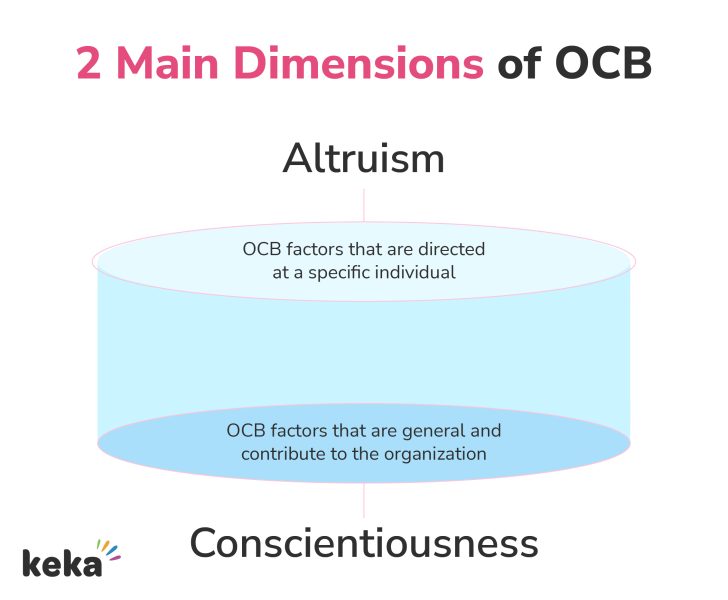 2 Main Dimensions of OCB

Altruism

OCB factors that are directed at a specific individual

OCB factors that are general and contribute to the organization

Conscientiousness

keka